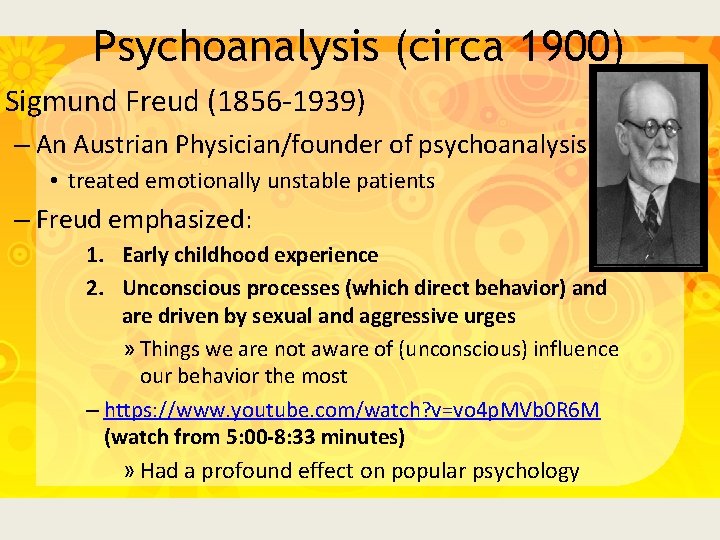 Psychoanalysis (circa 1900)

Sigmund Freud (1856-1939)

– An Austrian Physician/founder of psychoanalysis

• treated emotionally unstable patients

– Freud emphasized:

1. Early childhood experience

2. Unconscious processes (which direct behavior) and are driven by sexual and aggressive urges

» Things we are not aware of (unconscious) influence our behavior the most

– https://www.youtube.com/watch?v=vo4pMVb0R6M (watch from 5:00-8:33 minutes)

» Had a profound effect on popular psychology